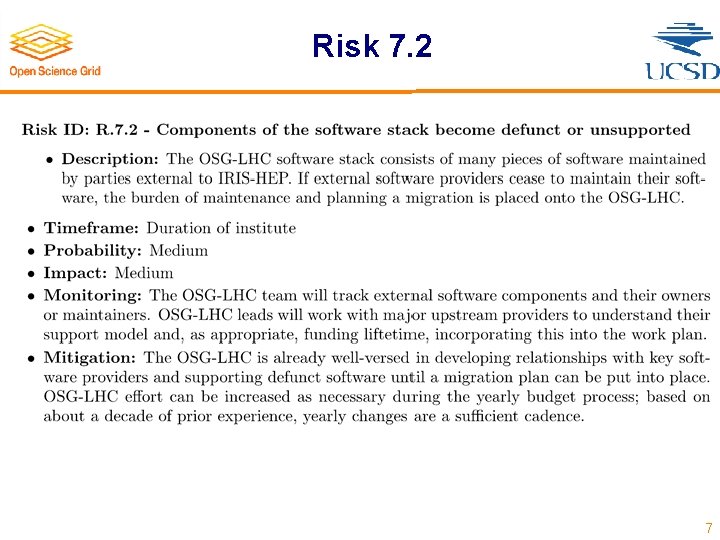 Open Science Grid

Risk 7.2

UCSD

Risk ID: R.7.2 - Components of the software stack become defunct or unsupported

• Description: The OSG-LHC software stack consists of many pieces of software maintained by parties external to IRIS-HEP. If external software providers cease to maintain their software, the burden of maintenance and planning a migration is placed onto the OSG-LHC.

• Timeframe: Duration of institute
• Probability: Medium
• Impact: Medium
• Monitoring: The OSG-LHC team will track external software components and their owners or maintainers. OSG-LHC leads will work with major upstream providers to understand their support model and, as appropriate, funding liftetime, incorporating this into the work plan.
• Mitigation: The OSG-LHC is already well-versed in developing relationships with key software providers and supporting defunct software until a migration plan can be put into place. OSG-LHC effort can be increased as necessary during the yearly budget process; based on about a decade of prior experience, yearly changes are a sufficient cadence.

7